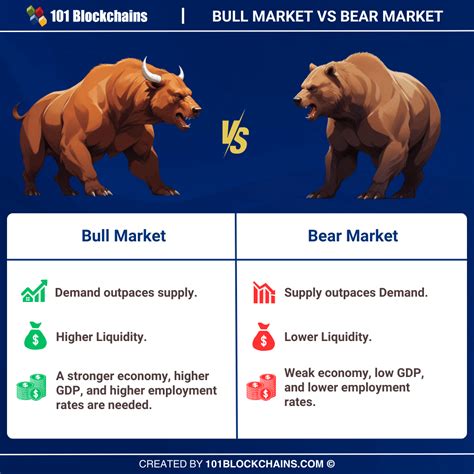 101 Blockchains | BULL MARKET VS BEAR MARKET

VS

| Bull Market | Bear Market |
|---|---|
| Demand outpaces supply. | Supply outpaces Demand. |
| Higher Liquidity. | Lower Liquidity. |
| A stronger economy, higher GDP, and higher employment rates are needed. | Weak economy, low GDP, and lower employment rates. |

CREATED BY 101BLOCKCHAINS.COM ©